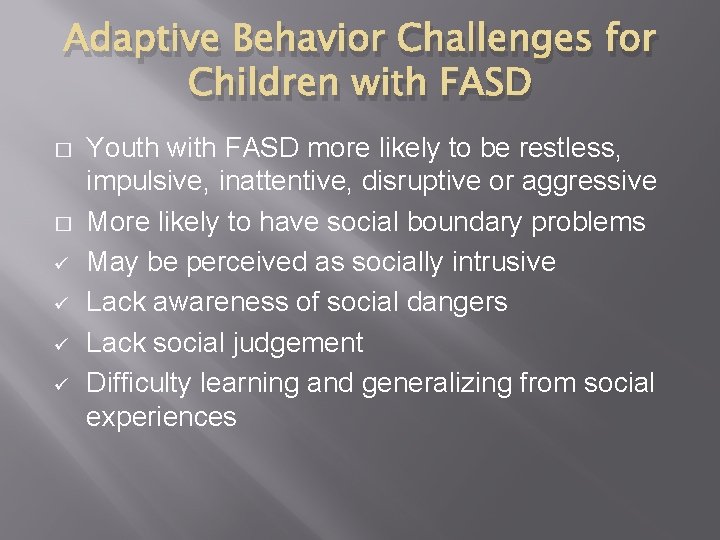 Adaptive Behavior Challenges for Children with FASD

□ Youth with FASD more likely to be restless, impulsive, inattentive, disruptive or aggressive
□ More likely to have social boundary problems
✓ May be perceived as socially intrusive
✓ Lack awareness of social dangers
✓ Lack social judgement
✓ Difficulty learning and generalizing from social experiences